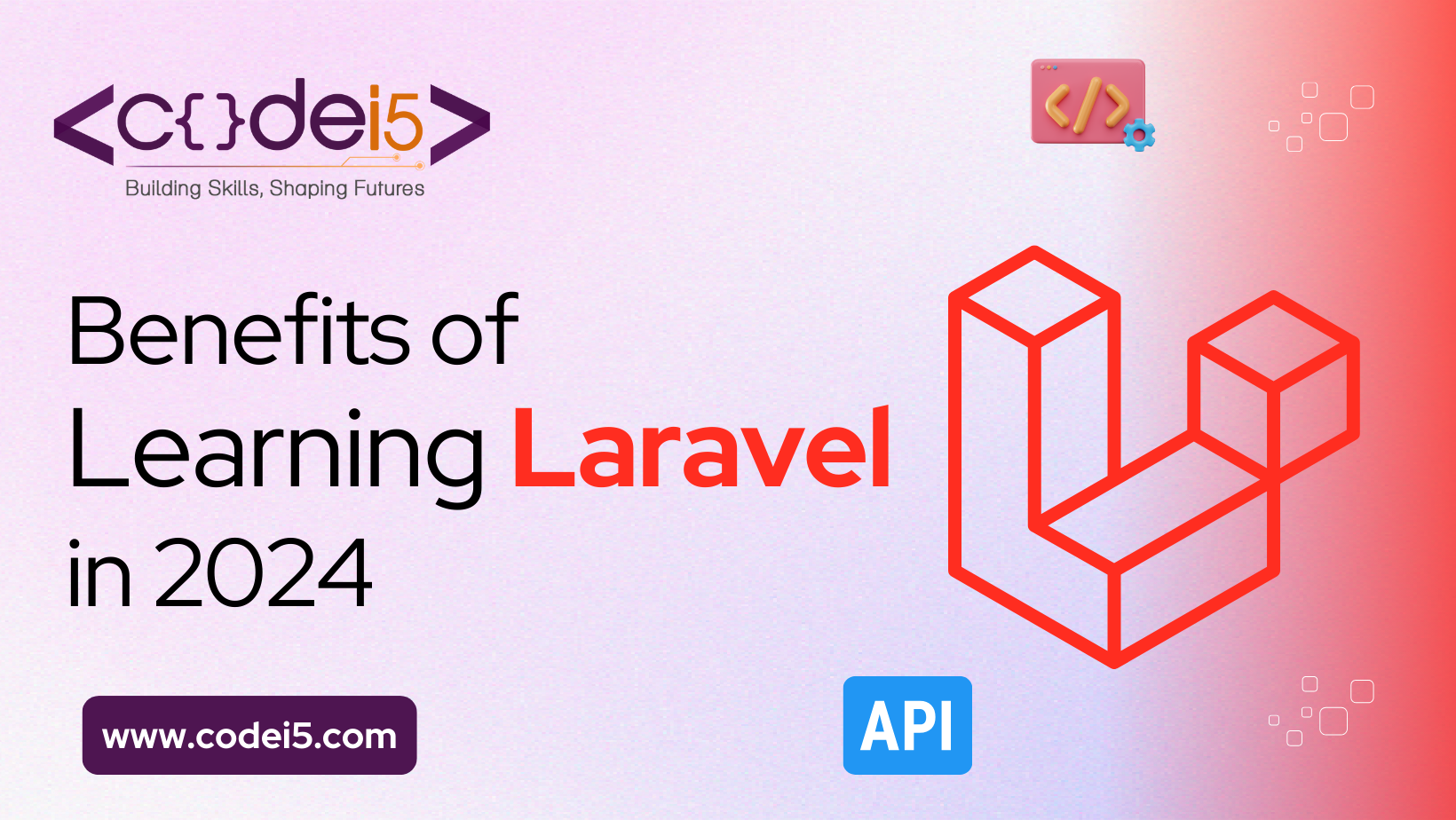 <c{}dei5>
Building Skills, Shaping Futures

</>

Benefits of Learning Laravel in 2024

www.codei5.com

API